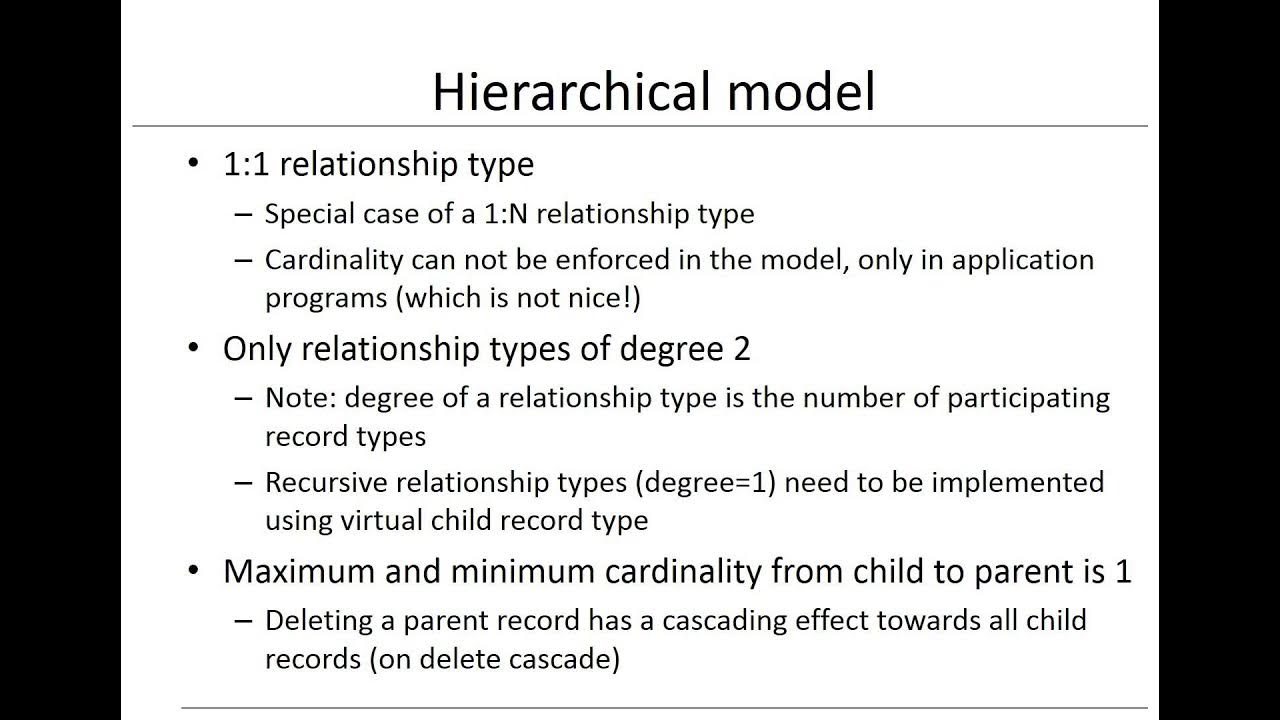 Hierarchical model

• 1:1 relationship type
– Special case of a 1:N relationship type
– Cardinality can not be enforced in the model, only in application programs (which is not nice!)

• Only relationship types of degree 2
– Note: degree of a relationship type is the number of participating record types
– Recursive relationship types (degree=1) need to be implemented using virtual child record type

• Maximum and minimum cardinality from child to parent is 1
– Deleting a parent record has a cascading effect towards all child records (on delete cascade)